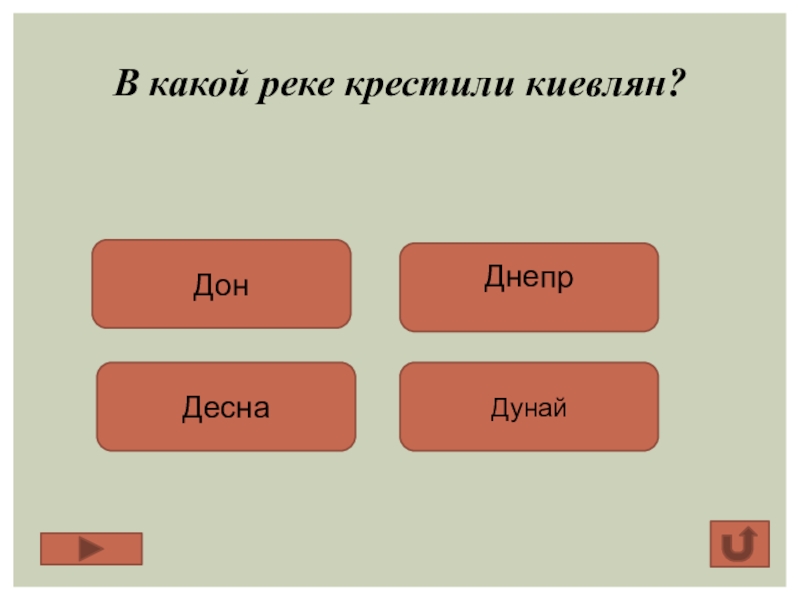 В какой реке крестили киевлян?

Дон

Днепр

Десна

Дунай